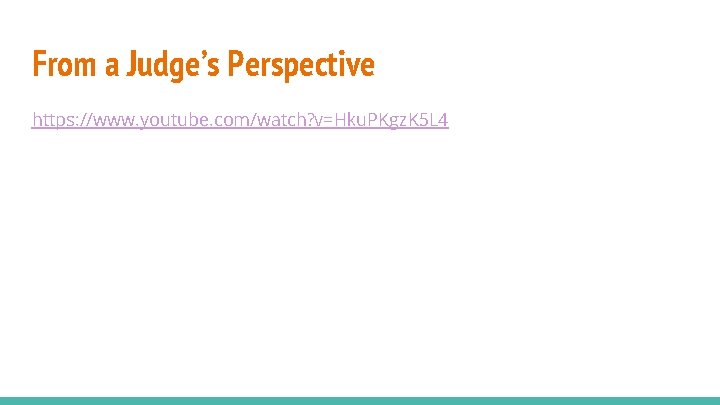 From a Judge's Perspective

https://www.youtube.com/watch?v=HkuPKgzK5L4